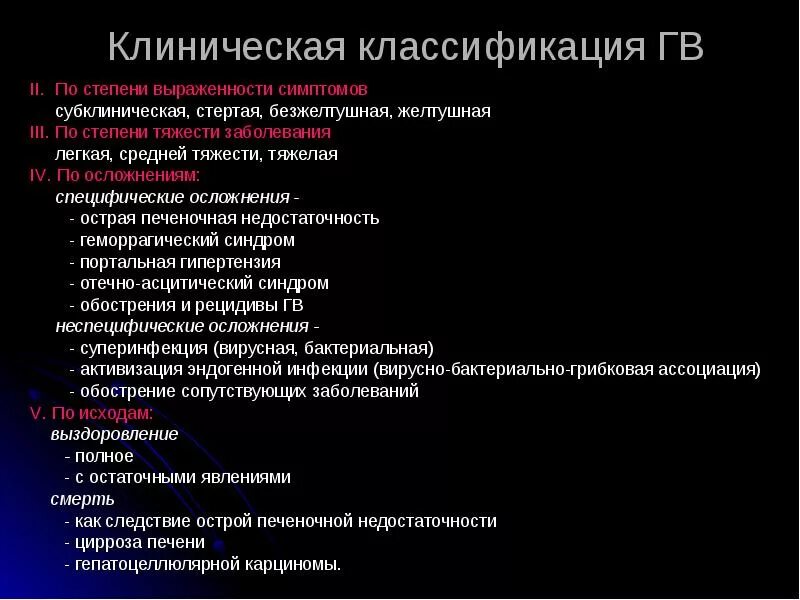 Клиническая классификация ГВ

II. По степени выраженности симптомов
субклиническая, стертая, безжелтушная, желтушная
III. По степени тяжести заболевания
легкая, средней тяжести, тяжелая
IV. По осложнениям:
специфические осложнения -
- острая печеночная недостаточность
- геморрагический синдром
- портальная гипертензия
- отечно-асцитический синдром
- обострения и рецидивы ГВ
неспецифические осложнения -
- суперинфекция (вирусная, бактериальная)
- активизация эндогенной инфекции (вирусно-бактериально-грибковая ассоциация)
- обострение сопутствующих заболеваний
V. По исходам:
выздоровление
- полное
- с остаточными явлениями
смерть
- как следствие острой печеночной недостаточности
- цирроза печени
- гепатоцеллюлярной карциномы.